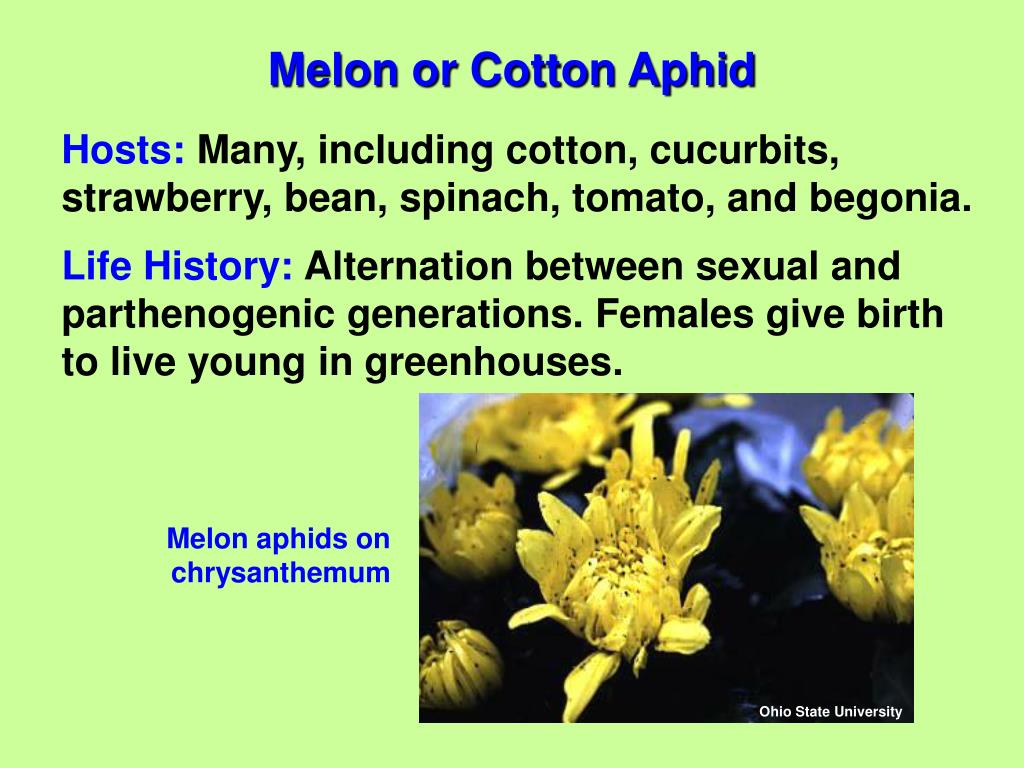 Melon or Cotton Aphid

Hosts: Many, including cotton, cucurbits, strawberry, bean, spinach, tomato, and begonia.

Life History: Alternation between sexual and parthenogenic generations. Females give birth to live young in greenhouses.

Melon aphids on chrysanthemum

Ohio State University